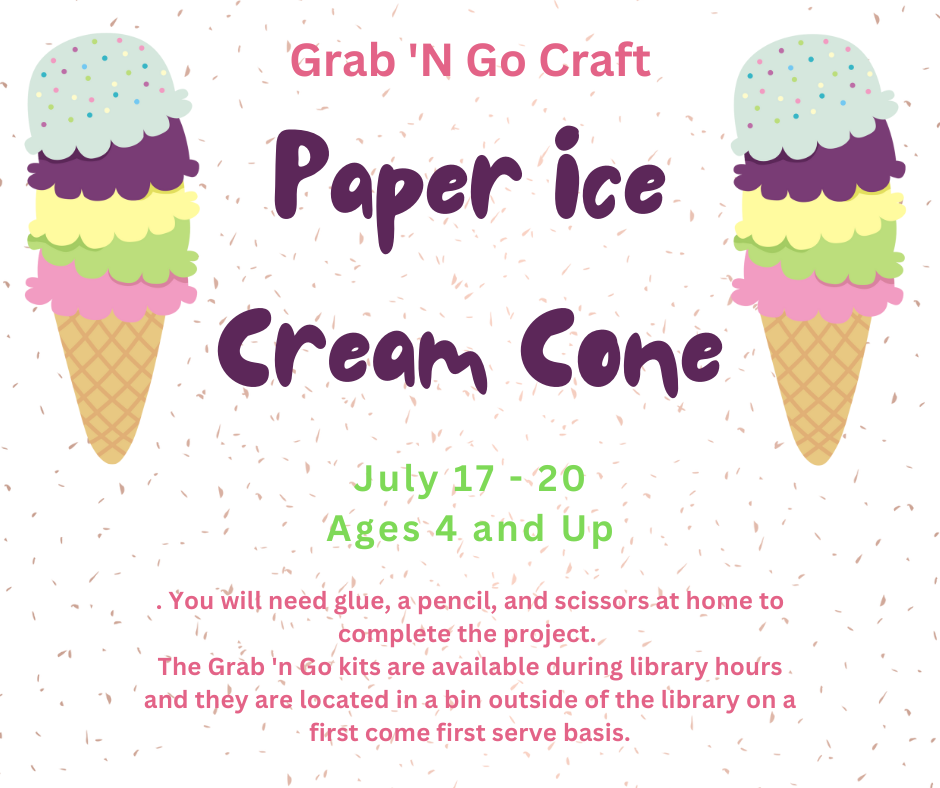 Grab 'N Go Craft

Paper ice Cream Cone

July 17 - 20
Ages 4 and Up

. You will need glue, a pencil, and scissors at home to complete the project.
The Grab 'n Go kits are available during library hours and they are located in a bin outside of the library on a first come first serve basis.